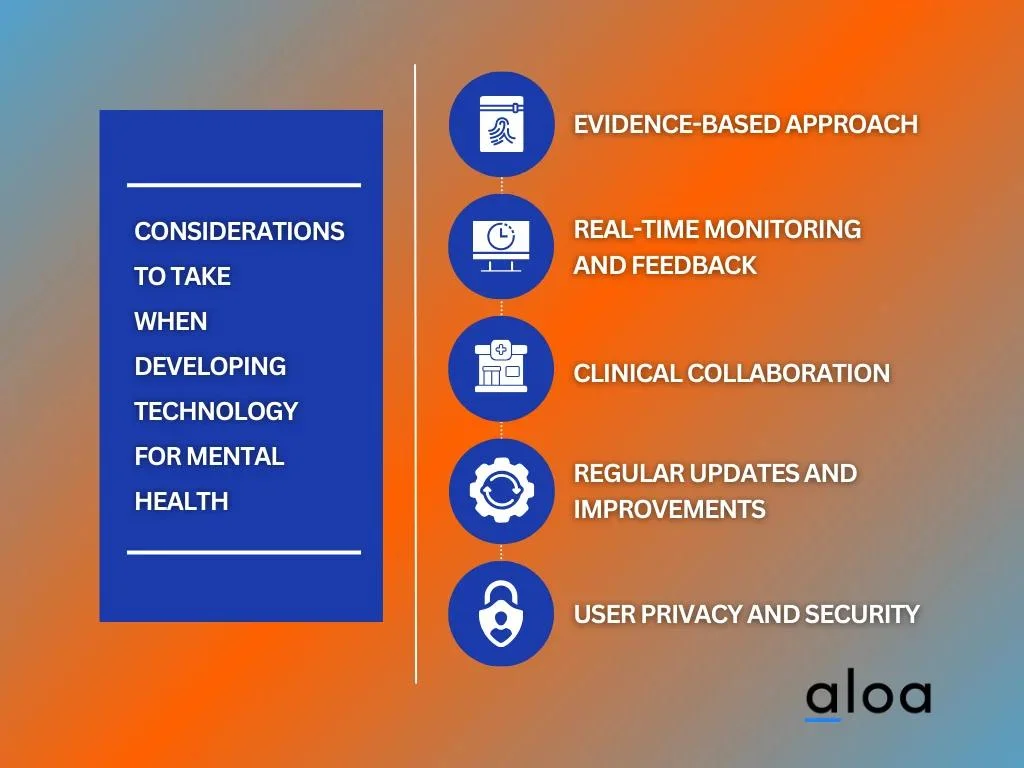 CONSIDERATIONS TO TAKE WHEN DEVELOPING TECHNOLOGY FOR MENTAL HEALTH

EVIDENCE-BASED APPROACH

REAL-TIME MONITORING AND FEEDBACK

CLINICAL COLLABORATION

REGULAR UPDATES AND IMPROVEMENTS

USER PRIVACY AND SECURITY

aloa